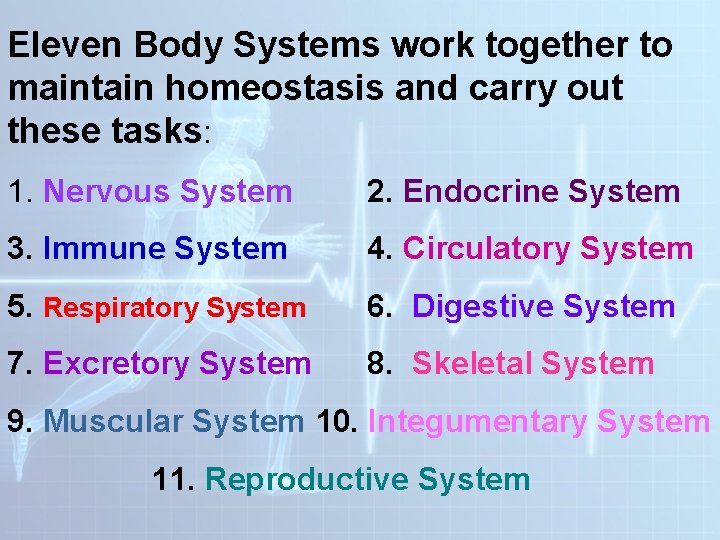 Eleven Body Systems work together to maintain homeostasis and carry out these tasks:

1. Nervous System
2. Endocrine System
3. Immune System
4. Circulatory System
5. Respiratory System
6. Digestive System
7. Excretory System
8. Skeletal System
9. Muscular System
10. Integumentary System
11. Reproductive System